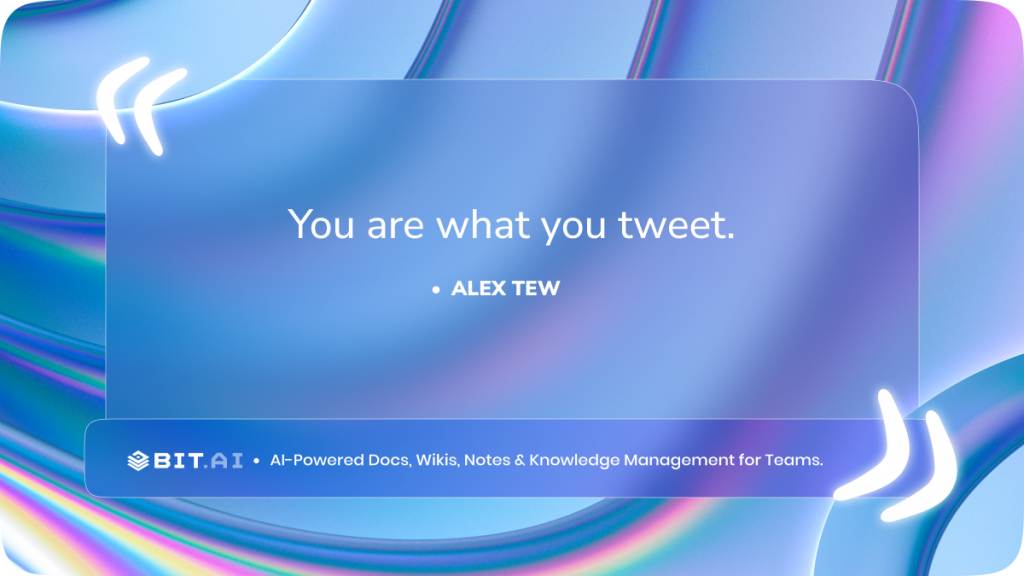 You are what you tweet.

• ALEX TEW

BIT.AI • AI-Powered Docs, Wikis, Notes & Knowledge Management for Teams.